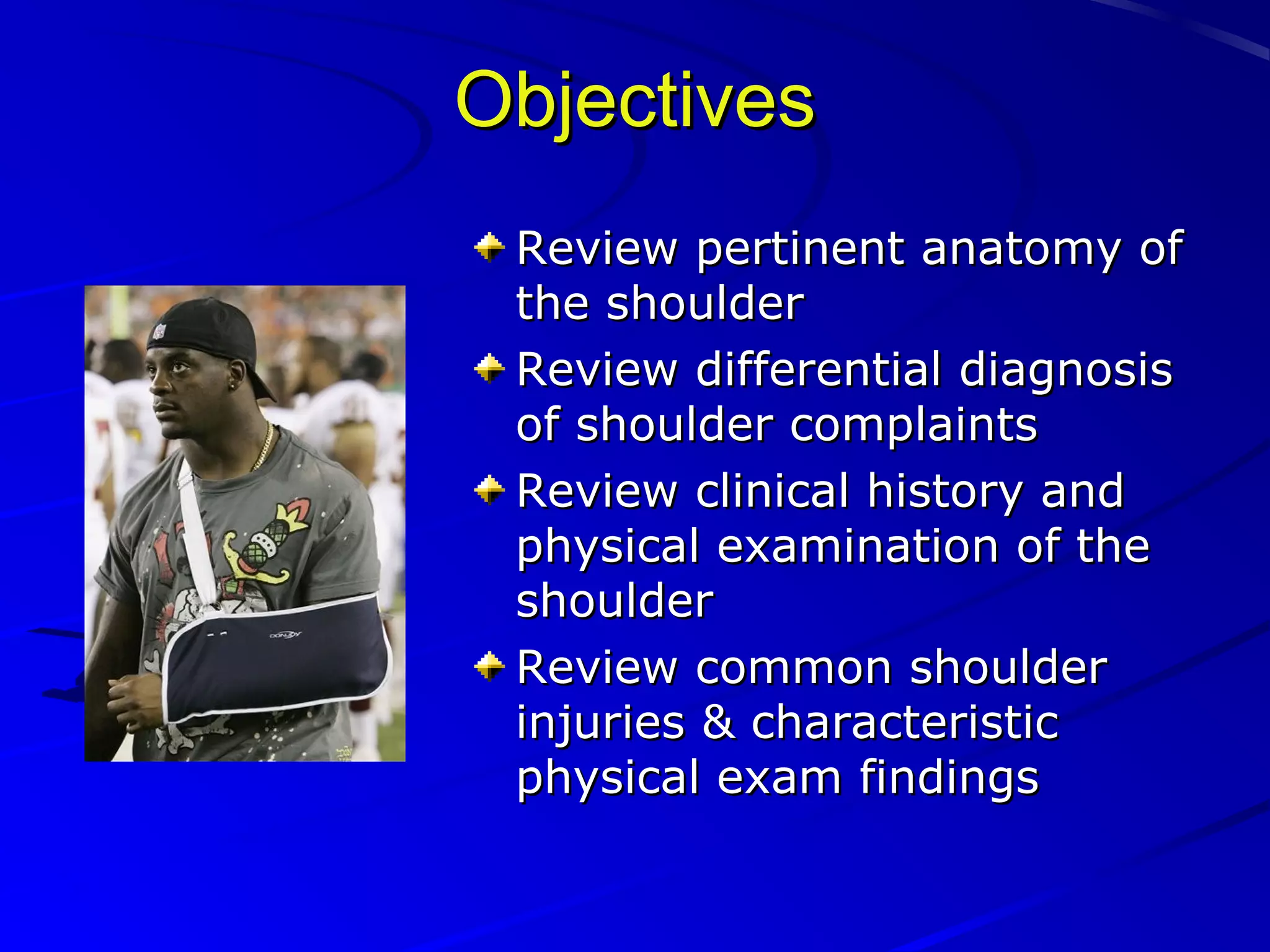 Objectives

Review pertinent anatomy of the shoulder

Review differential diagnosis of shoulder complaints

Review clinical history and physical examination of the shoulder

Review common shoulder injuries & characteristic physical exam findings